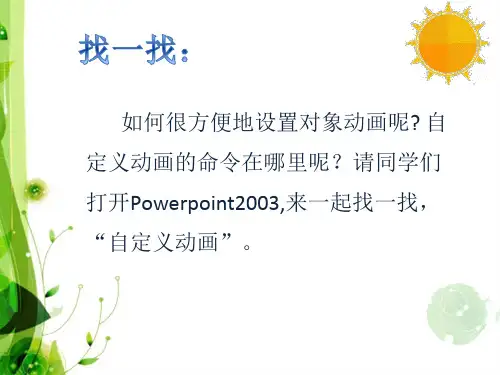 找一找：

如何很方便地设置对象动画呢? 自定义动画的命令在哪里呢？请同学们打开Powerpoint2003,来一起找一找，“自定义动画”。